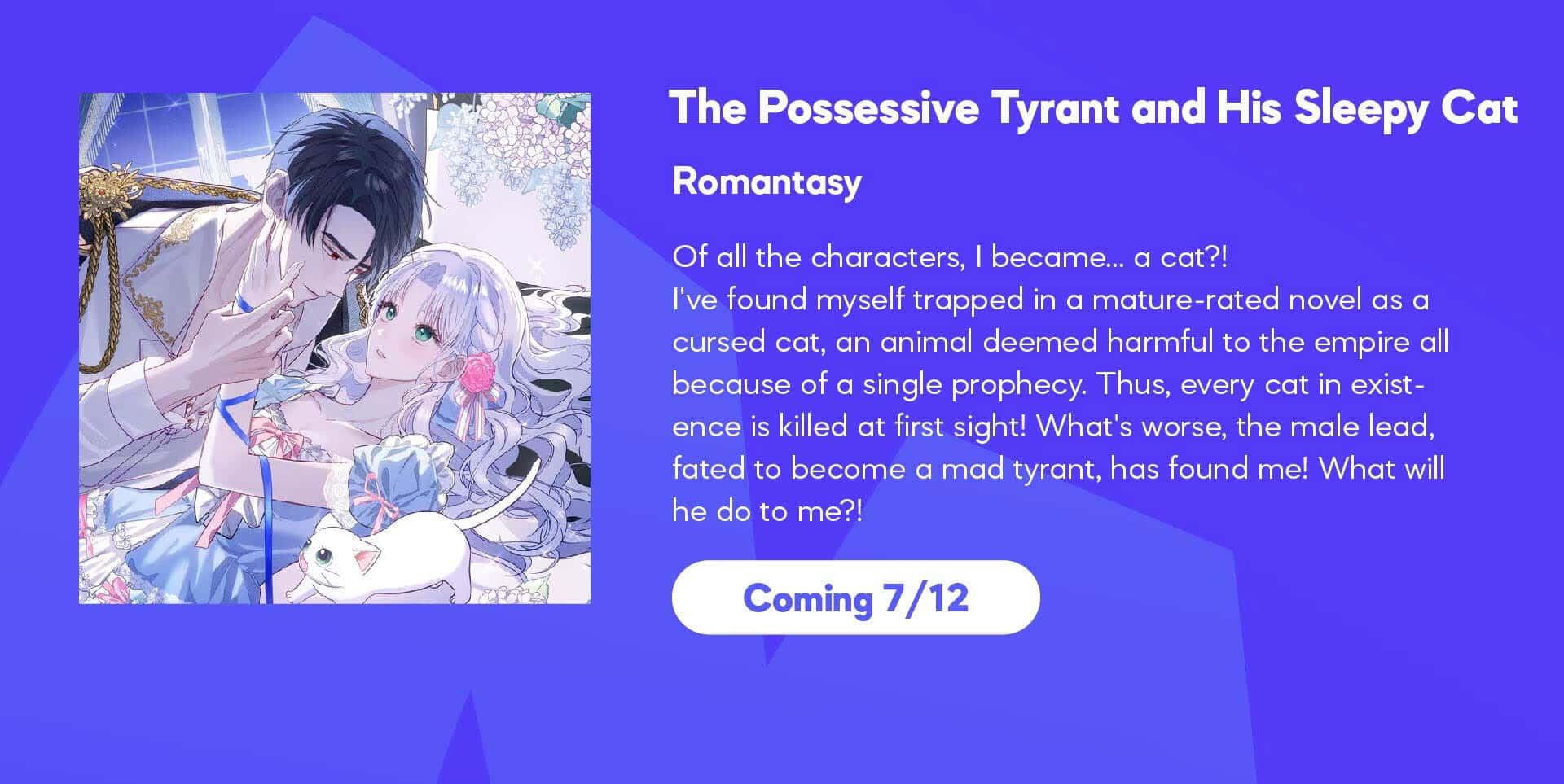 The Possessive Tyrant and His Sleepy Cat

Romantasy

Of all the characters, I became... a cat?!
I've found myself trapped in a mature-rated novel as a cursed cat, an animal deemed harmful to the empire all because of a single prophecy. Thus, every cat in existence is killed at first sight! What's worse, the male lead, fated to become a mad tyrant, has found me! What will he do to me?!

Coming 7/12